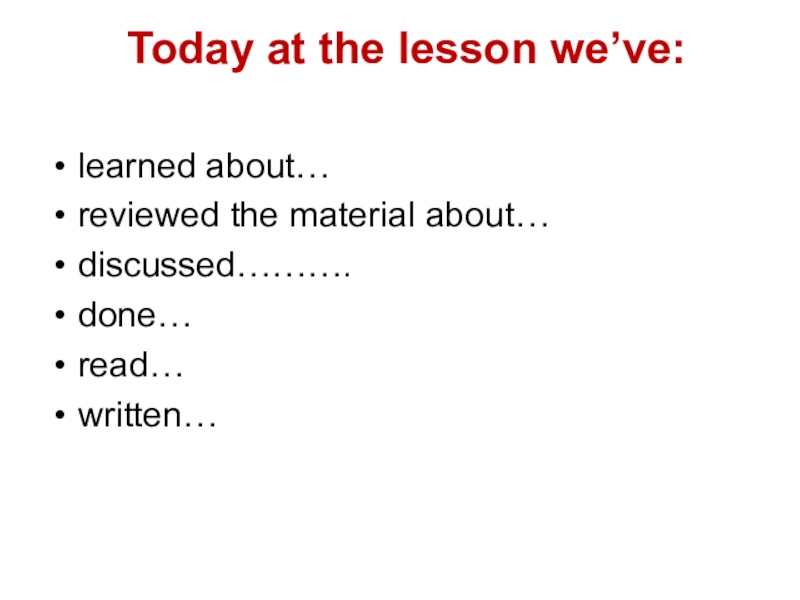 Today at the lesson we’ve:

• learned about…
• reviewed the material about…
• discussed……….
• done…
• read…
• written…